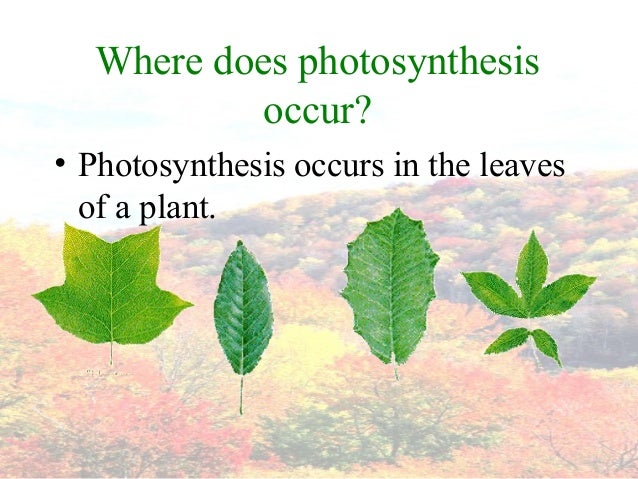 Where does photosynthesis occur?

• Photosynthesis occurs in the leaves of a plant.